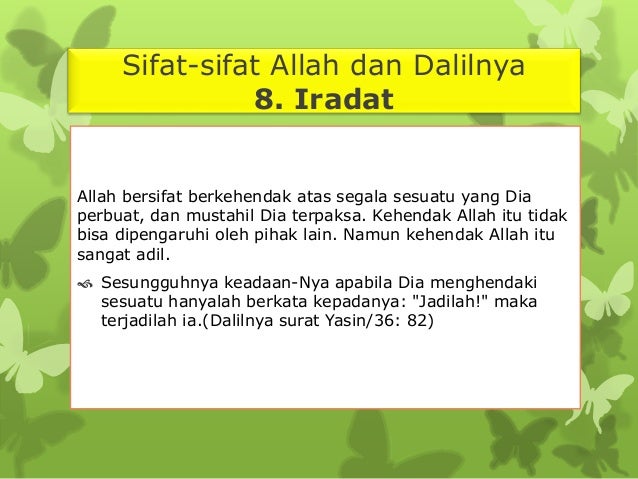 Sifat-sifat Allah dan Dalilnya
8. Iradat

Allah bersifat berkehendak atas segala sesuatu yang Dia perbuat, dan mustahil Dia terpaksa. Kehendak Allah itu tidak bisa dipengaruhi oleh pihak lain. Namun kehendak Allah itu sangat adil.

Sesungguhnya keadaan-Nya apabila Dia menghendaki sesuatu hanyalah berkata kepadanya: "Jadilah!" maka terjadilah ia.(Dalilnya surat Yasin/36: 82)